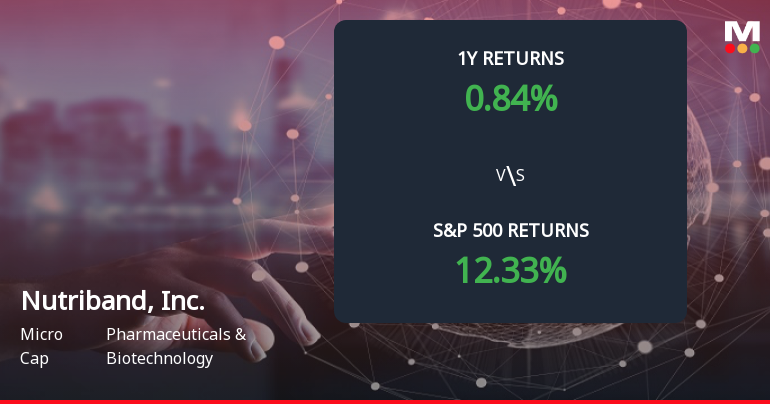 M

1Y RETURNS
0.84%

V\S

S&P 500 RETURNS
12.33%

Nutriband, Inc.

Micro Cap

Pharmaceuticals & Biotechnology